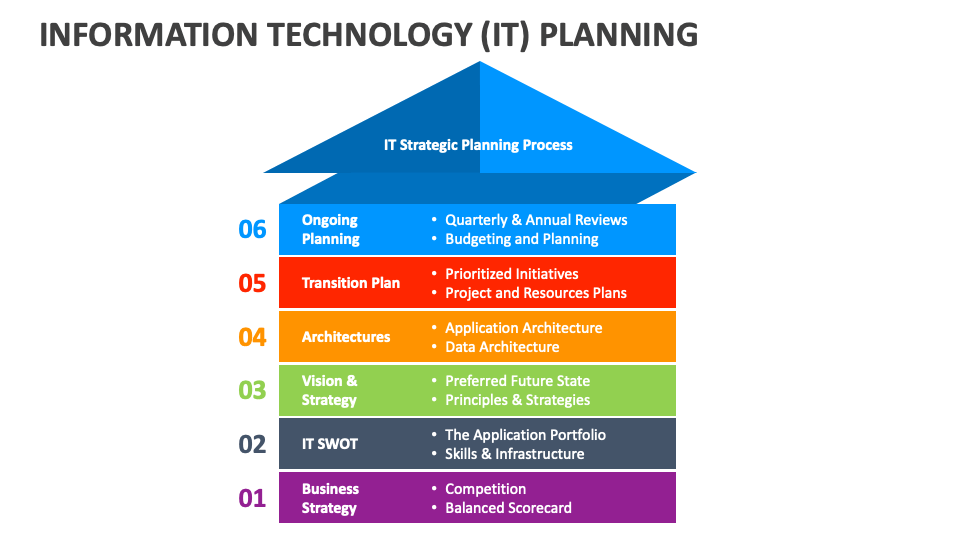 INFORMATION TECHNOLOGY (IT) PLANNING

IT Strategic Planning Process

06 Ongoing Planning
• Quarterly & Annual Reviews
• Budgeting and Planning

05 Transition Plan
• Prioritized Initiatives
• Project and Resources Plans

04 Architectures
• Application Architecture
• Data Architecture

03 Vision & Strategy
• Preferred Future State
• Principles & Strategies

02 IT SWOT
• The Application Portfolio
• Skills & Infrastructure

01 Business Strategy
• Competition
• Balanced Scorecard